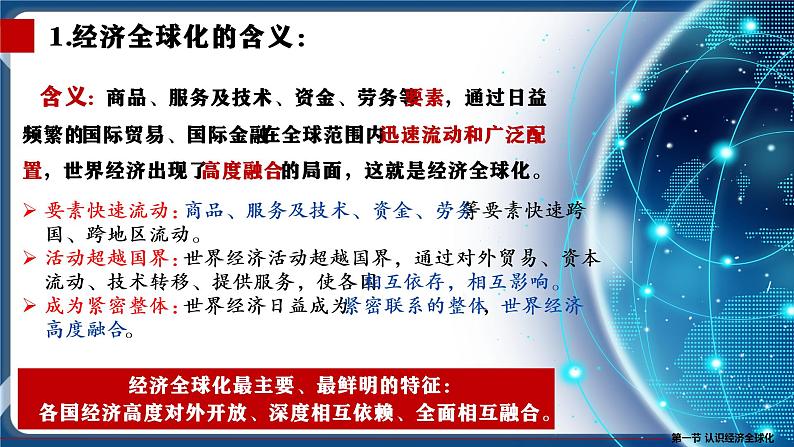 1.经济全球化的含义：

含义：商品、服务及技术、资金、劳务等要素，通过日益频繁的国际贸易、国际金融在全球范围内迅速流动和广泛配置，世界经济出现了高度融合的局面，这就是经济全球化。

➢ 要素快速流动：商品、服务及技术、资金、劳务等要素快速跨国、跨地区流动。
➢ 活动超越国界：世界经济活动超越国界，通过对外贸易、资本流动、技术转移、提供服务，使各国相互依存，相互影响。
➢ 成为紧密整体：世界经济日益成为紧密联系的整体，世界经济高度融合。

经济全球化最主要、最鲜明的特征：
各国经济高度对外开放、深度相互依赖、全面相互融合。

第一节 认识经济全球化